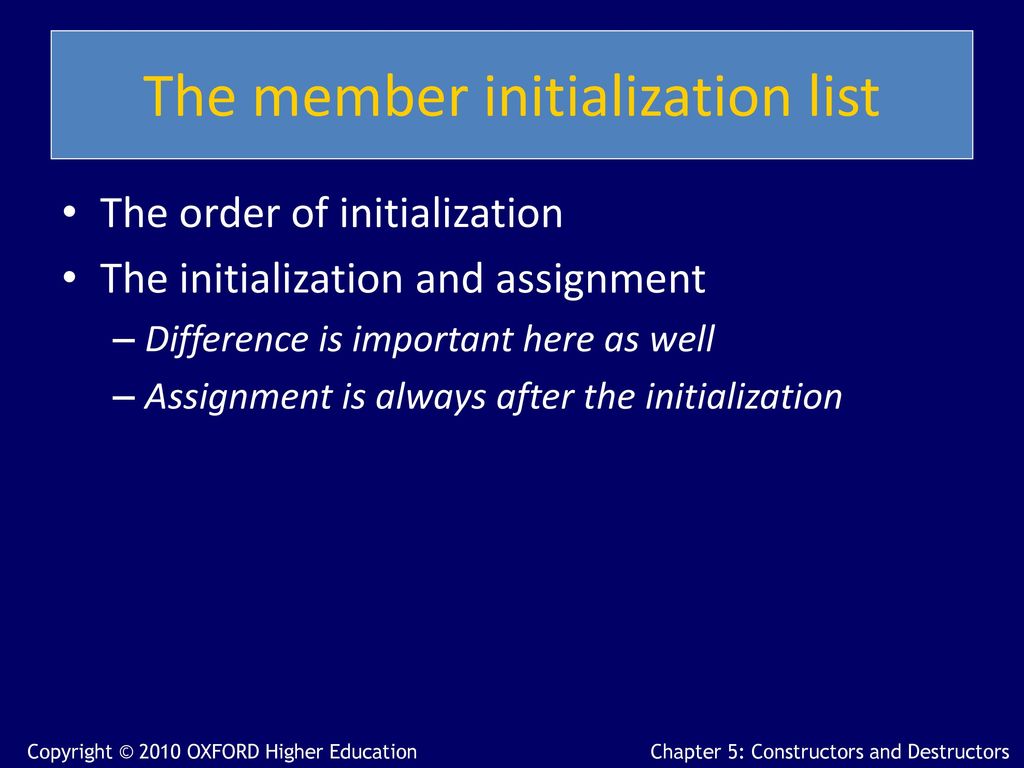 The member initialization list

• The order of initialization
• The initialization and assignment
– Difference is important here as well
– Assignment is always after the initialization

Copyright © 2010 OXFORD Higher Education

Chapter 5: Constructors and Destructors